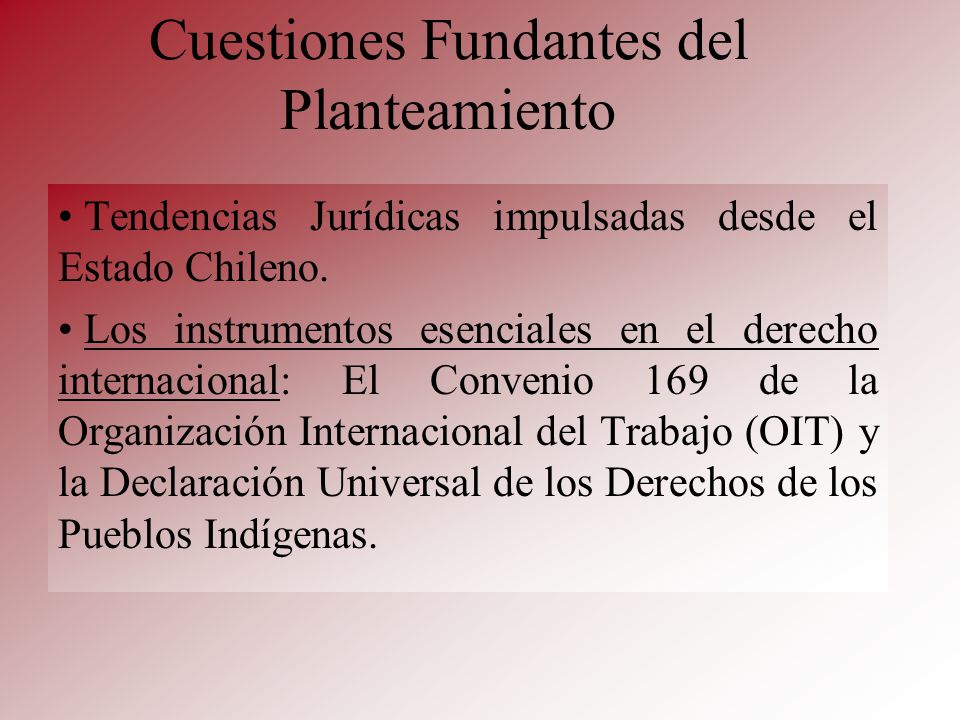 Cuestiones Fundantes del Planteamiento

• Tendencias Jurídicas impulsadas desde el Estado Chileno.

• Los instrumentos esenciales en el derecho internacional: El Convenio 169 de la Organización Internacional del Trabajo (OIT) y la Declaración Universal de los Derechos de los Pueblos Indígenas.